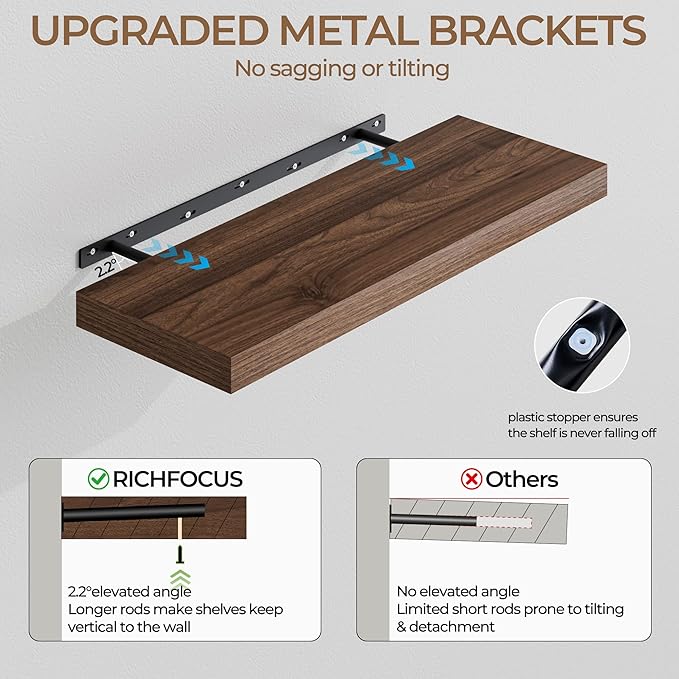 UPGRADED METAL BRACKETS

No sagging or tilting

2.2°

plastic stopper ensures the shelf is never falling off

RICHFOCUS

2.2°elevated angle
Longer rods make shelves keep vertical to the wall

Others

No elevated angle
Limited short rods prone to tilting & detachment